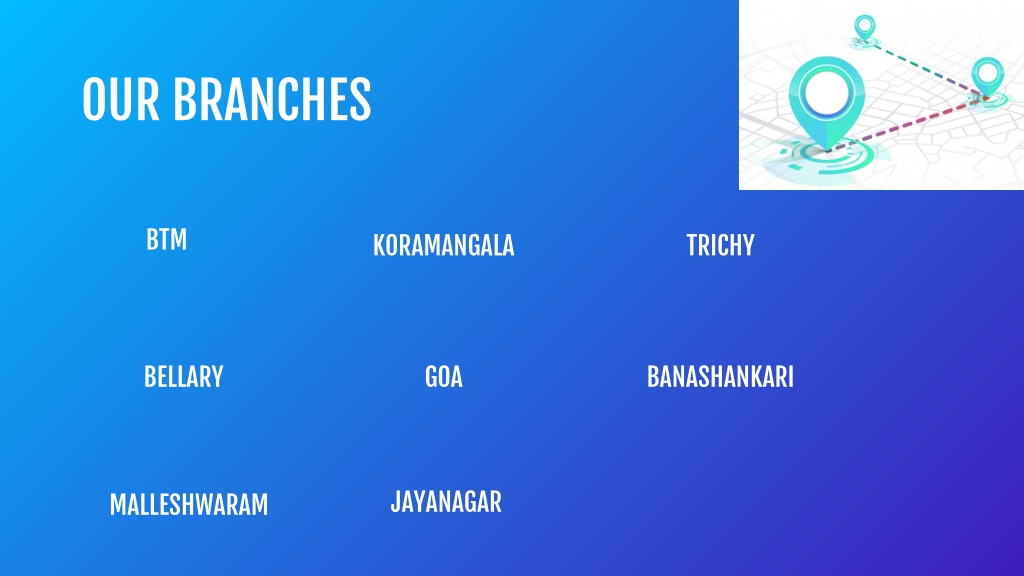 OUR BRANCHES

BTM

KORAMANGALA

TRICHY

BELLARY

GOA

BANASHANKARI

MALLESHWARAM

JAYANAGAR